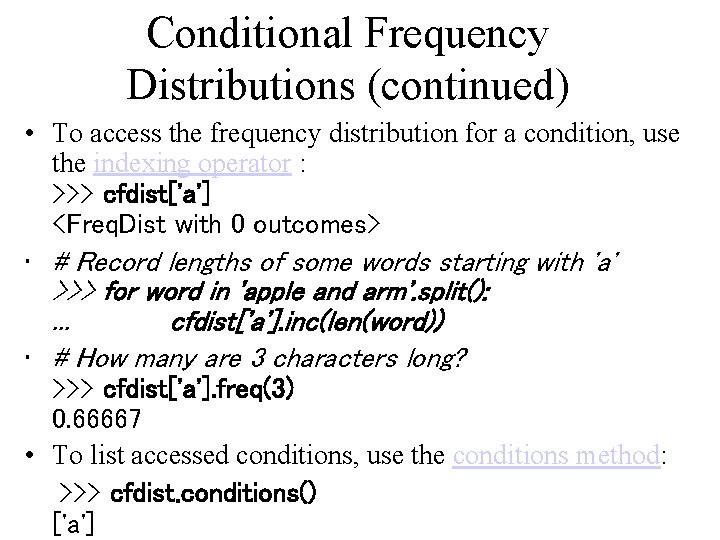 Conditional Frequency Distributions (continued)

• To access the frequency distribution for a condition, use the indexing operator :
>>> cfdist['a']
<FreqDist with 0 outcomes>

• # Record lengths of some words starting with 'a'
>>> for word in 'apple and arm'.split():
...          cfdist['a'].inc(len(word))

• # How many are 3 characters long?
>>> cfdist['a'].freq(3)
0.66667

• To list accessed conditions, use the conditions method:
>>> cfdist.conditions()
['a']